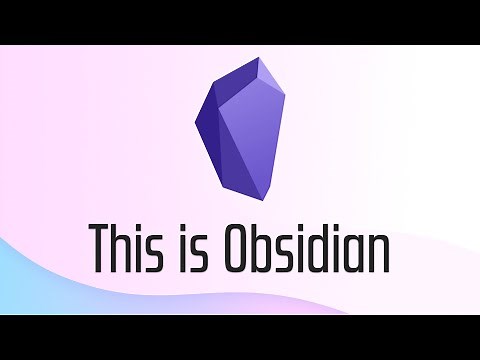 This is Obsidian